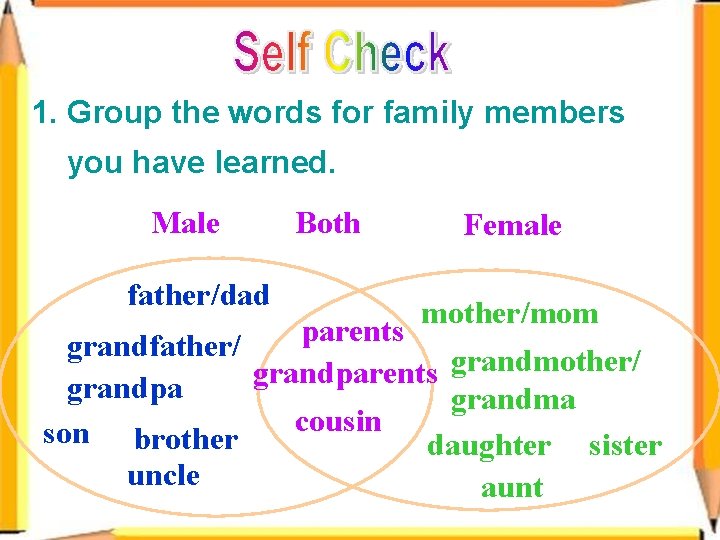 Self Check

1. Group the words for family members you have learned.

Male Both Female

father/dad
grandfather/ grandpa
son brother
uncle

parents
grandparents
cousin

mother/mom
grandmother/ grandma
daughter sister
aunt